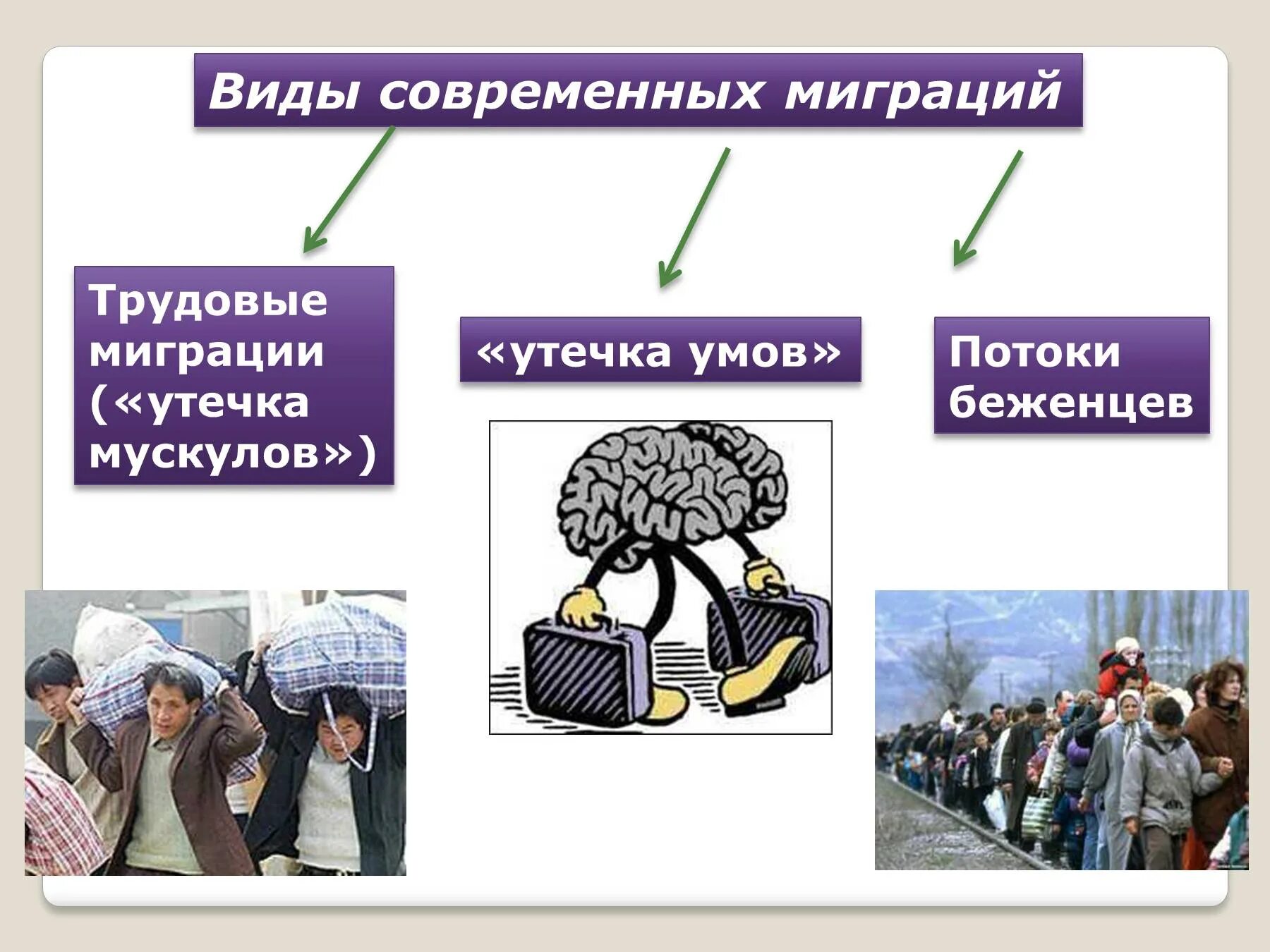 Виды современных миграций

Трудовые миграции («утечка мускулов»)

«утечка умов»

Потоки беженцев